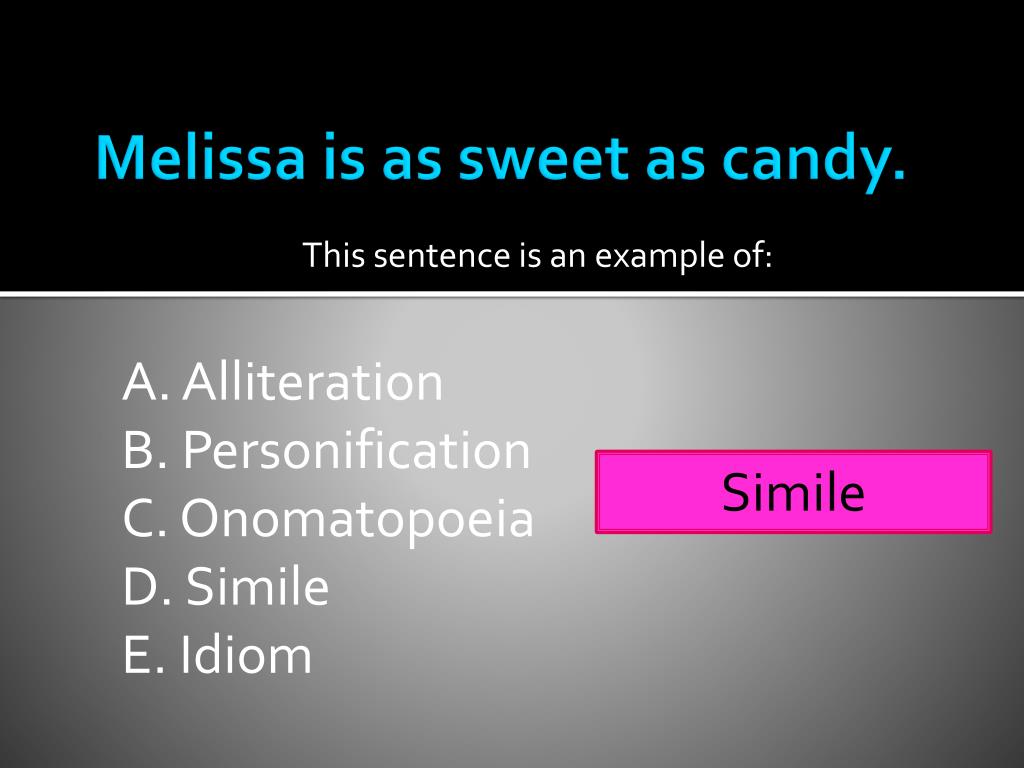 Melissa is as sweet as candy.

This sentence is an example of:

A. Alliteration
B. Personification
C. Onomatopoeia
D. Simile
E. Idiom

Simile